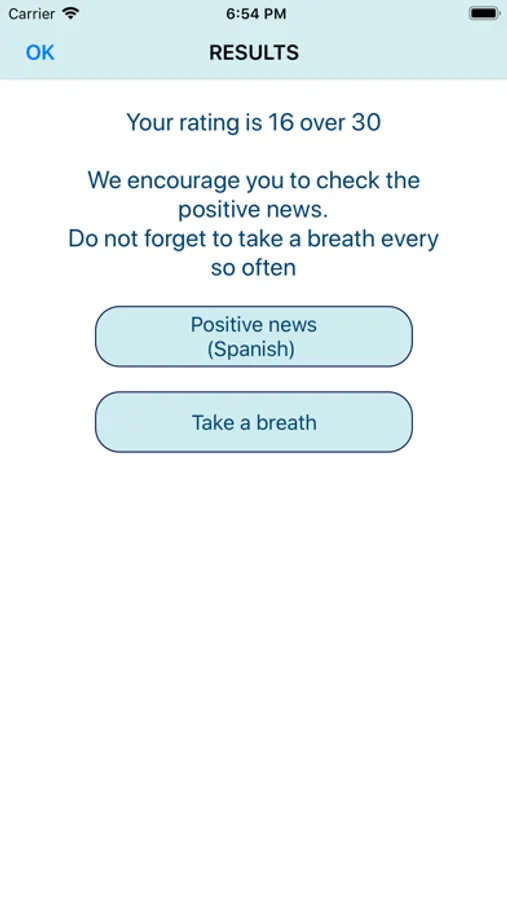 Carrier
6:54 PM

OK
RESULTS

Your rating is 16 over 30

We encourage you to check the positive news.
Do not forget to take a breath every so often

Positive news
(Spanish)

Take a breath